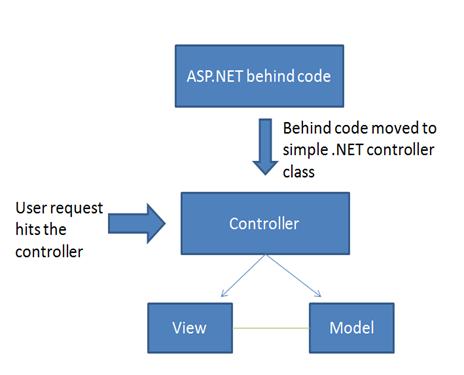 ASP.NET behind code

Behind code moved to simple .NET controller class

User request hits the controller

Controller

View

Model